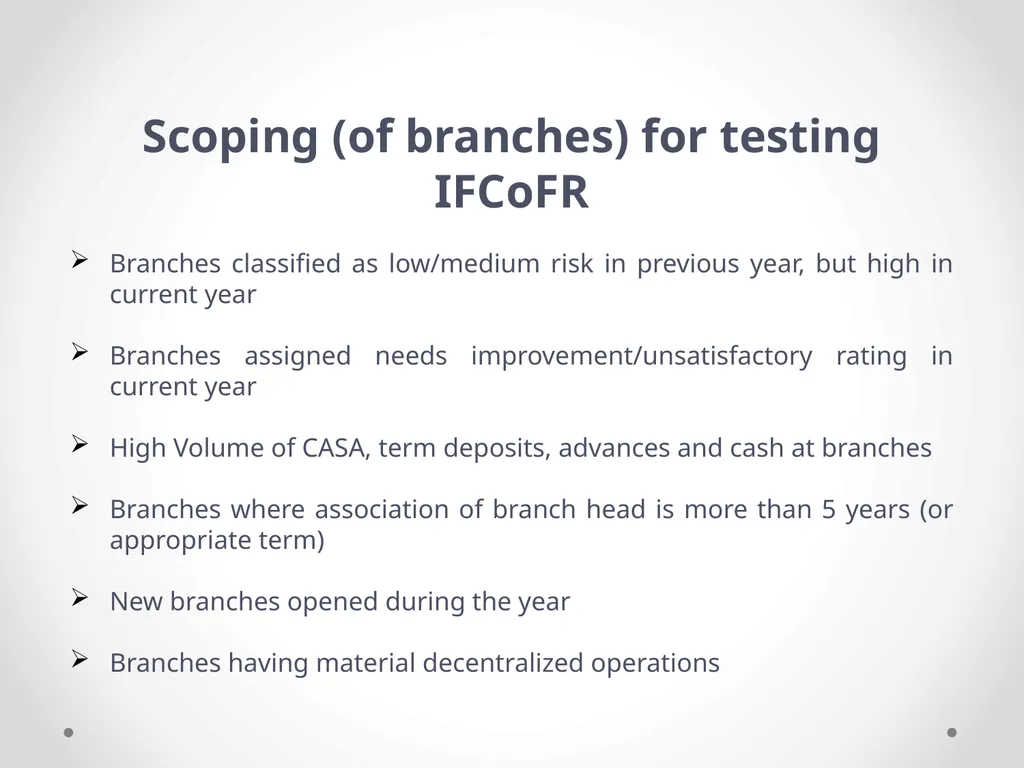 Scoping (of branches) for testing IFCoFR

➢ Branches classified as low/medium risk in previous year, but high in current year

➢ Branches assigned needs improvement/unsatisfactory rating in current year

➢ High Volume of CASA, term deposits, advances and cash at branches

➢ Branches where association of branch head is more than 5 years (or appropriate term)

➢ New branches opened during the year

➢ Branches having material decentralized operations